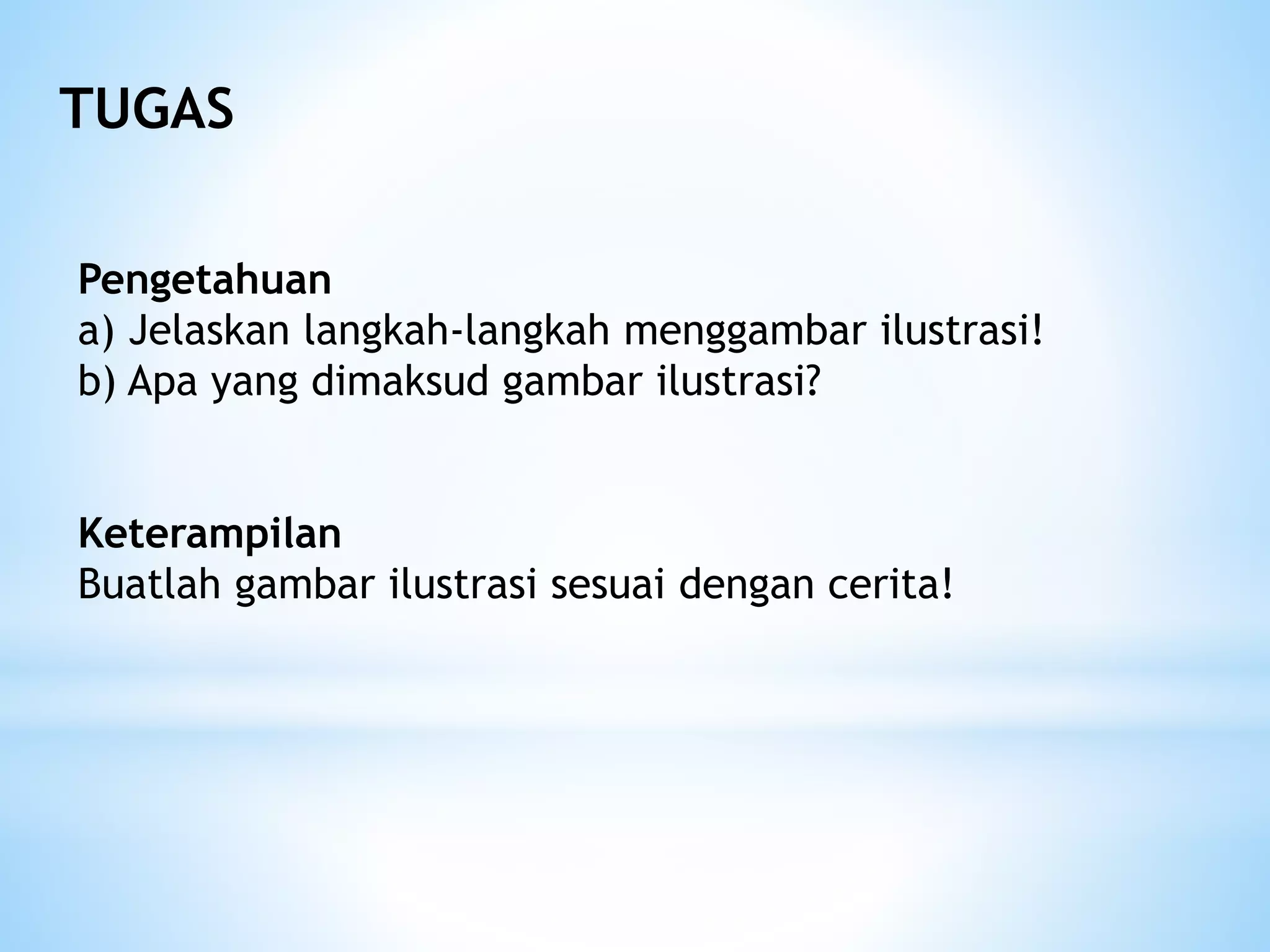 TUGAS

Pengetahuan
a) Jelaskan langkah-langkah menggambar ilustrasi!
b) Apa yang dimaksud gambar ilustrasi?

Keterampilan
Buatlah gambar ilustrasi sesuai dengan cerita!